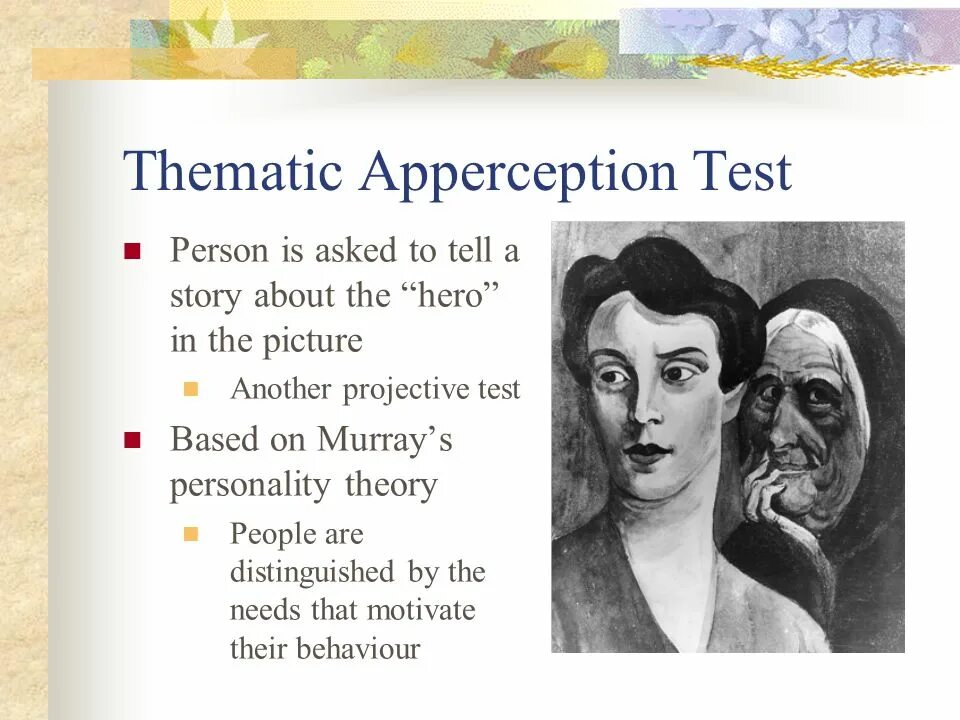 Thematic Apperception Test

Person is asked to tell a story about the “hero” in the picture

Another projective test

Based on Murray’s personality theory

People are distinguished by the needs that motivate their behaviour